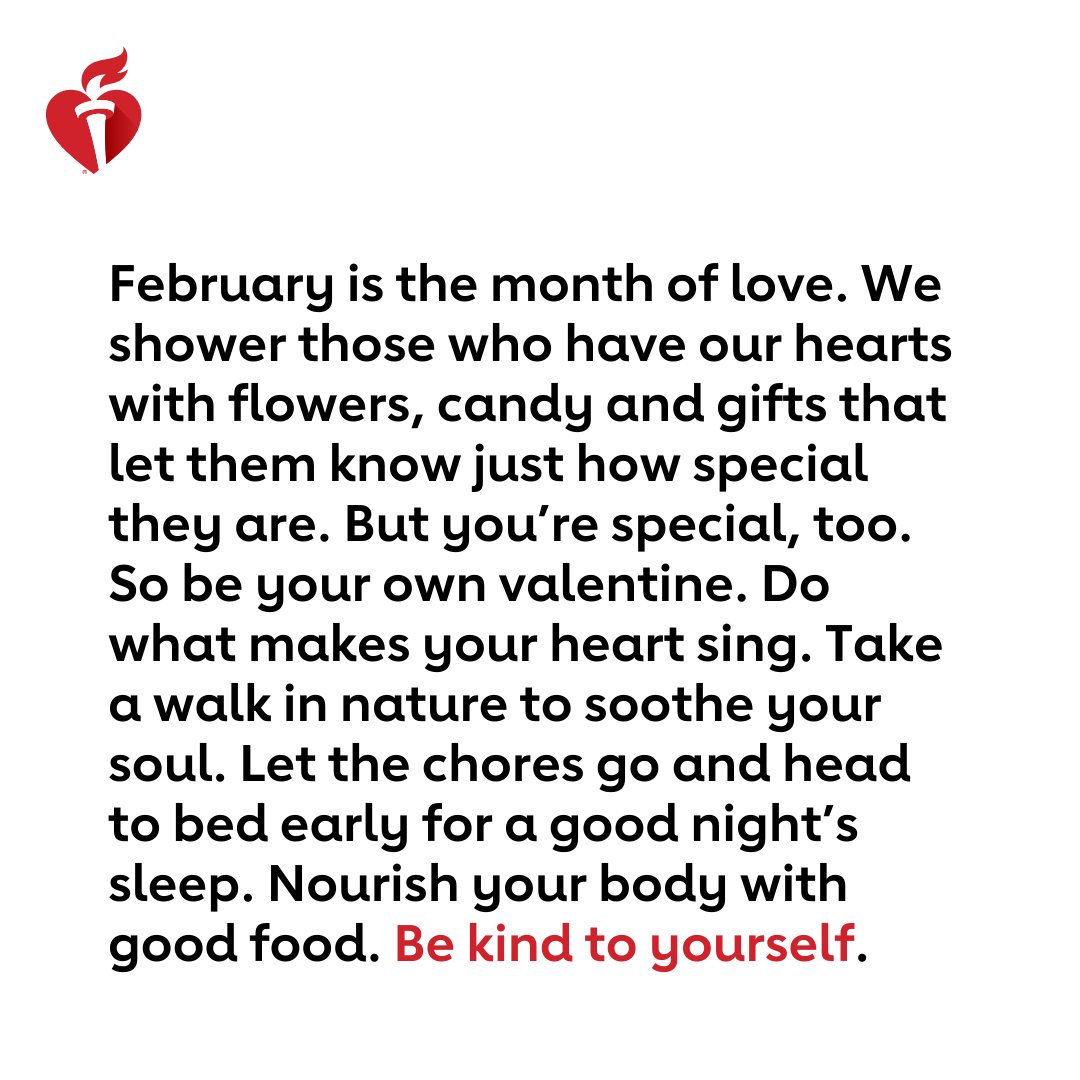 February is the month of love. We shower those who have our hearts with flowers, candy and gifts that let them know just how special they are. But you’re special, too. So be your own valentine. Do what makes your heart sing. Take a walk in nature to soothe your soul. Let the chores go and head to bed early for a good night’s sleep. Nourish your body with good food. Be kind to yourself.